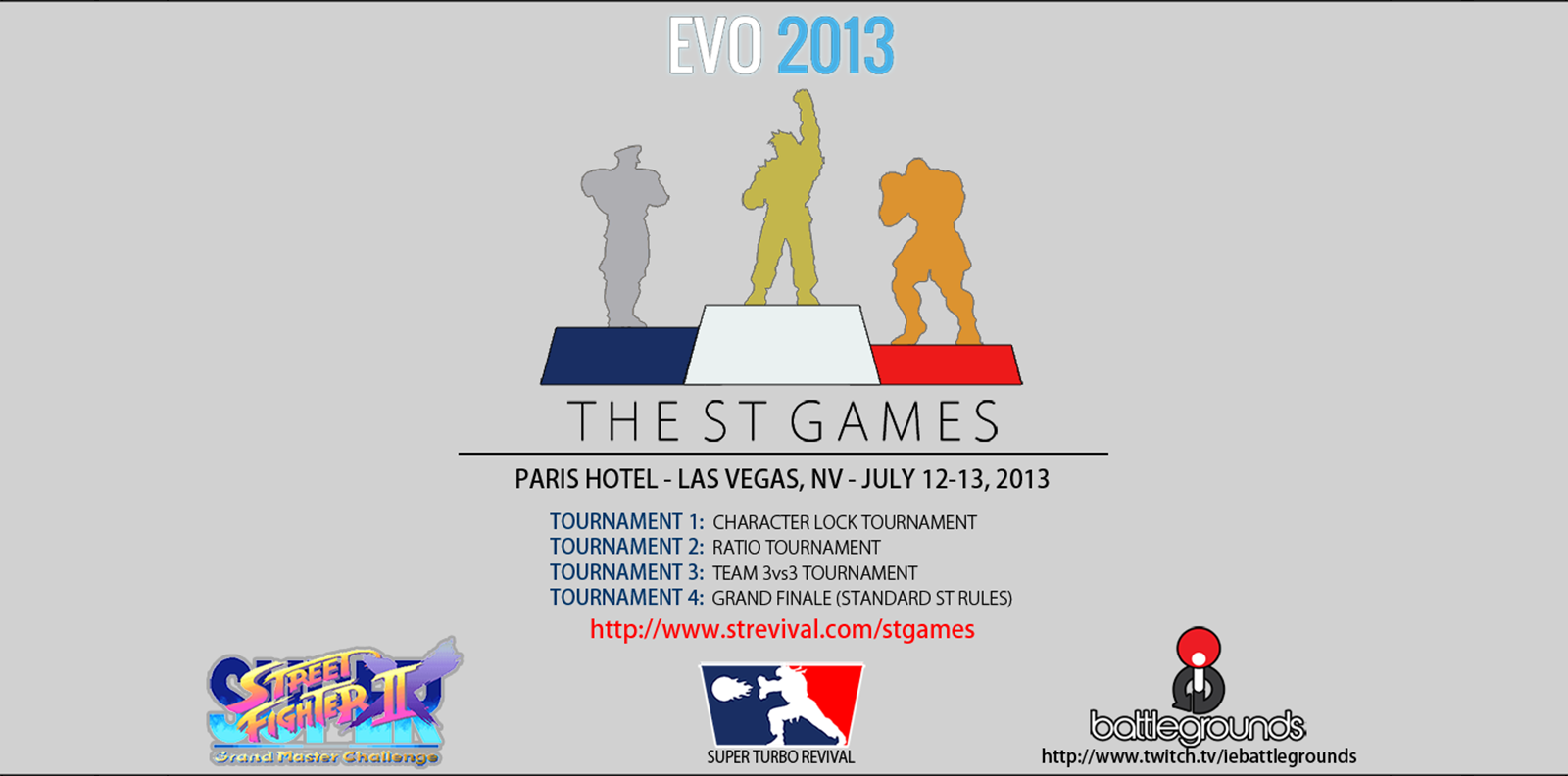 EVO 2013

THE ST GAMES

PARIS HOTEL - LAS VEGAS, NV - JULY 12-13, 2013

TOURNAMENT 1: CHARACTER LOCK TOURNAMENT
TOURNAMENT 2: RATIO TOURNAMENT
TOURNAMENT 3: TEAM 3vs3 TOURNAMENT
TOURNAMENT 4: GRAND FINALE (STANDARD ST RULES)

http://www.strevival.com/stgames

SUPER STREET FIGHTER II X
Grand Master Challenge

SUPER TURBO REVIVAL

battlegrounds
http://www.twitch.tv/iebattlegrounds